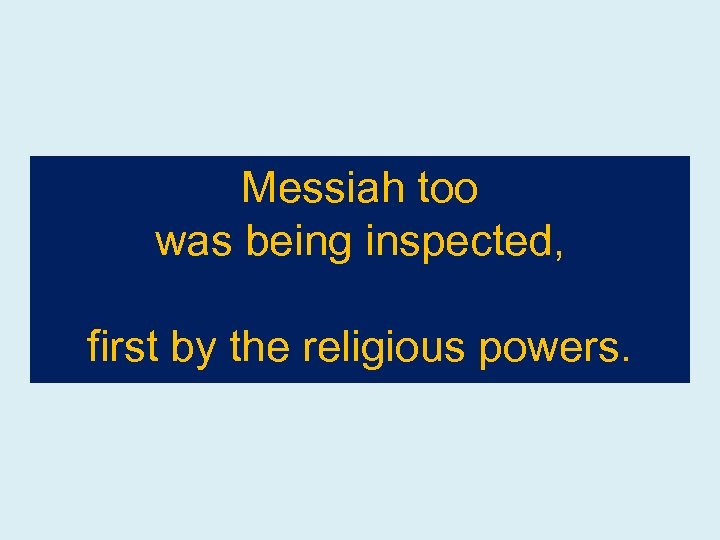 Messiah too
was being inspected,

first by the religious powers.